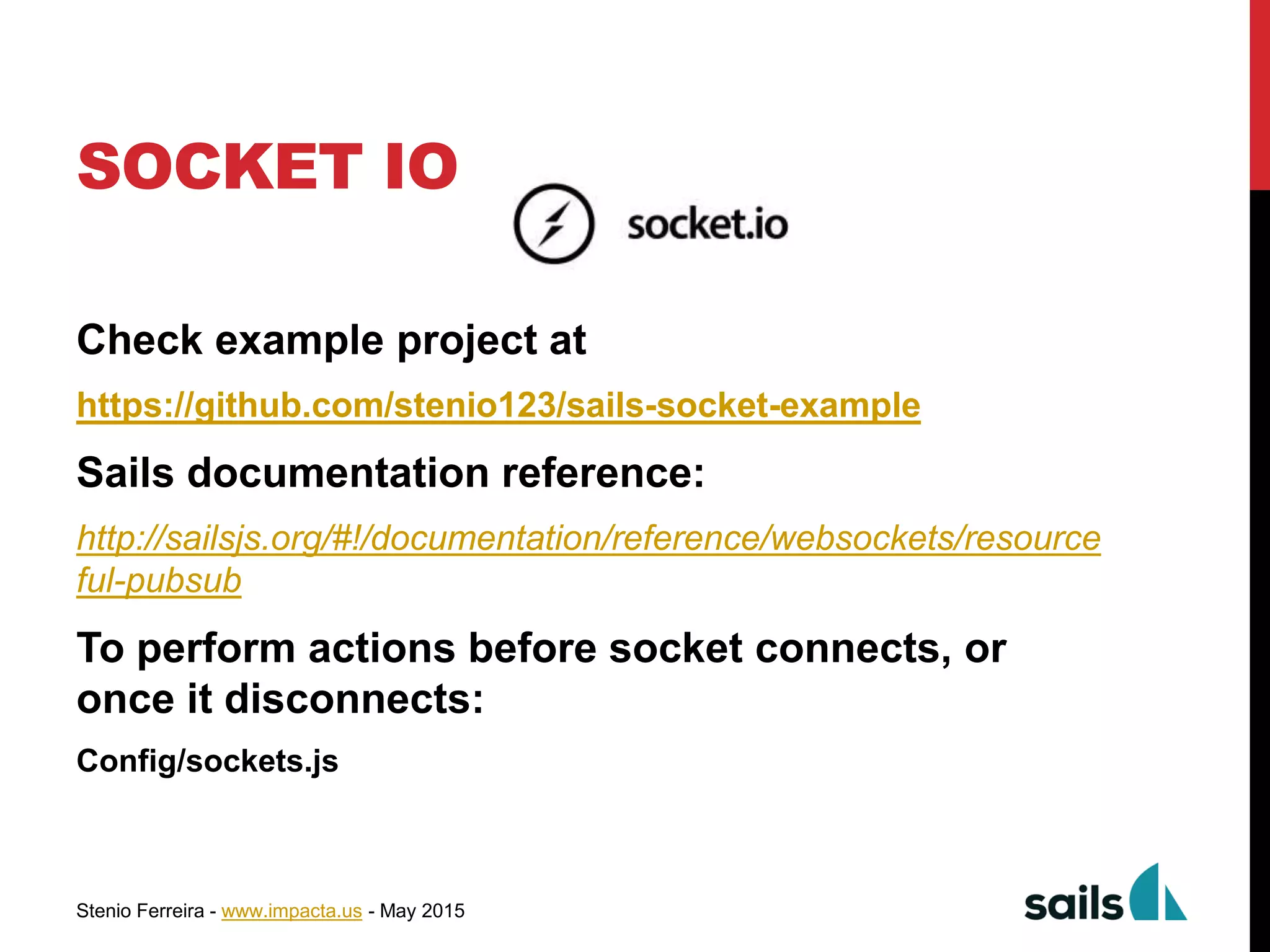 SOCKET IO

socket.io

Check example project at

https://github.com/stenio123/sails-socket-example

Sails documentation reference:

http://sailsjs.org/#!/documentation/reference/websockets/resourceful-pubsub

To perform actions before socket connects, or once it disconnects:

Config/sockets.js

Stenio Ferreira - www.impacta.us - May 2015

sails